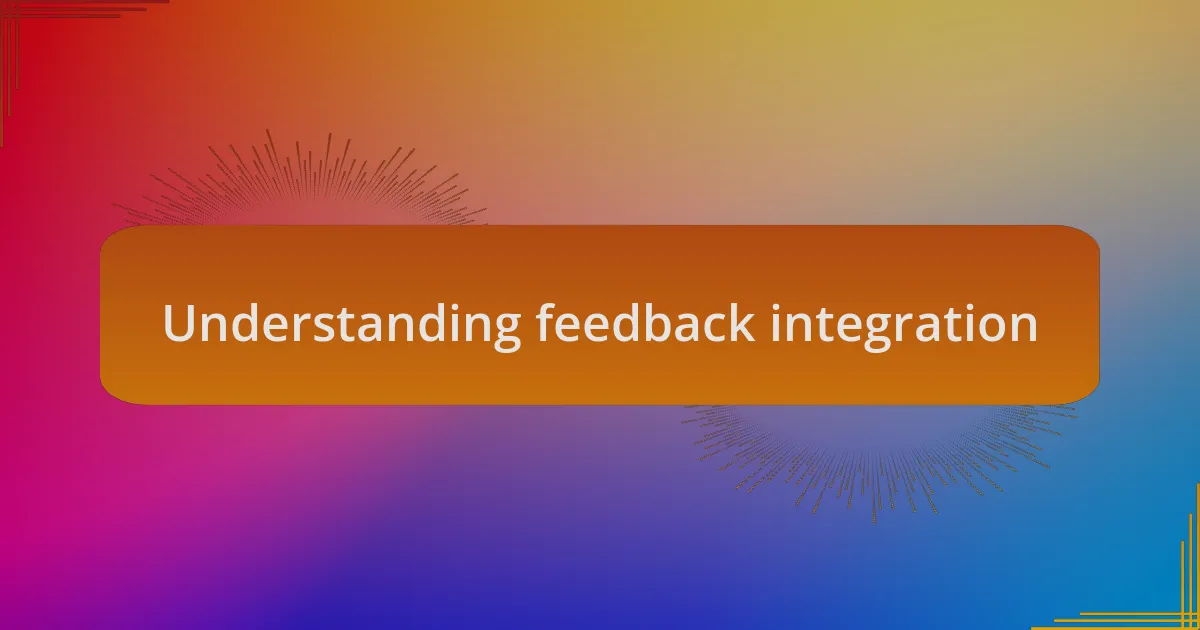 Understanding feedback integration